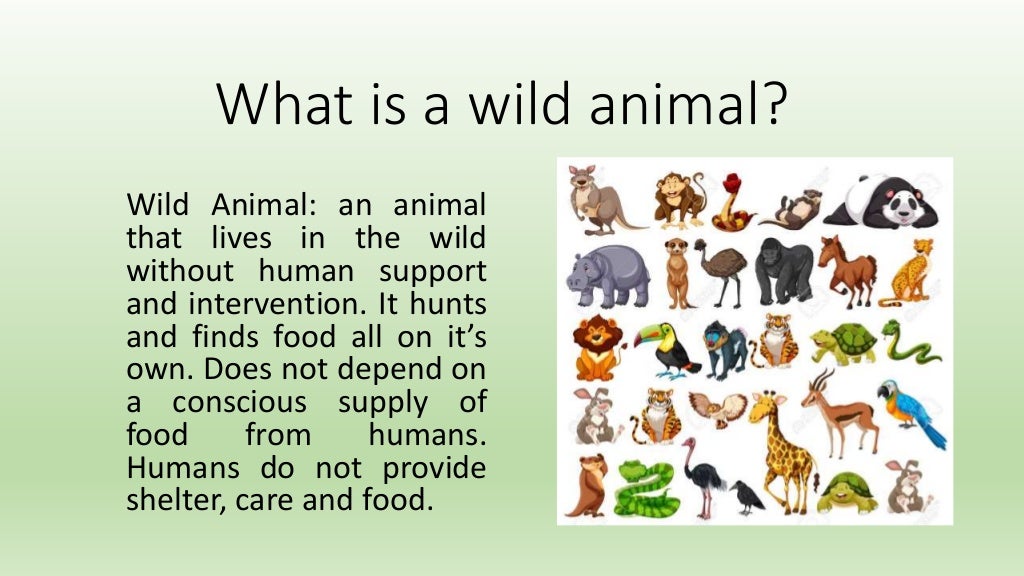 What is a wild animal?

Wild Animal: an animal that lives in the wild without human support and intervention. It hunts and finds food all on it's own. Does not depend on a conscious supply of food from humans. Humans do not provide shelter, care and food.